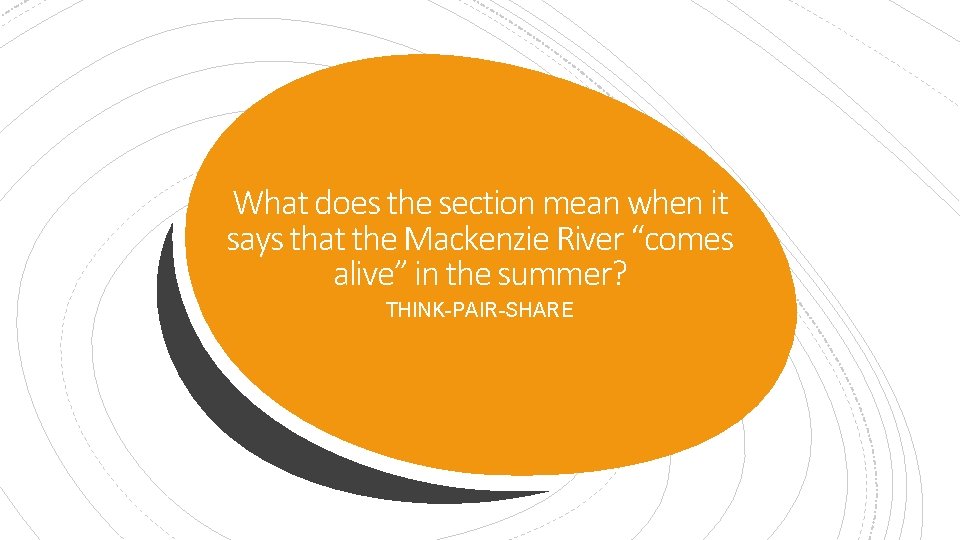 What does the section mean when it says that the Mackenzie River “comes alive” in the summer?

THINK-PAIR-SHARE